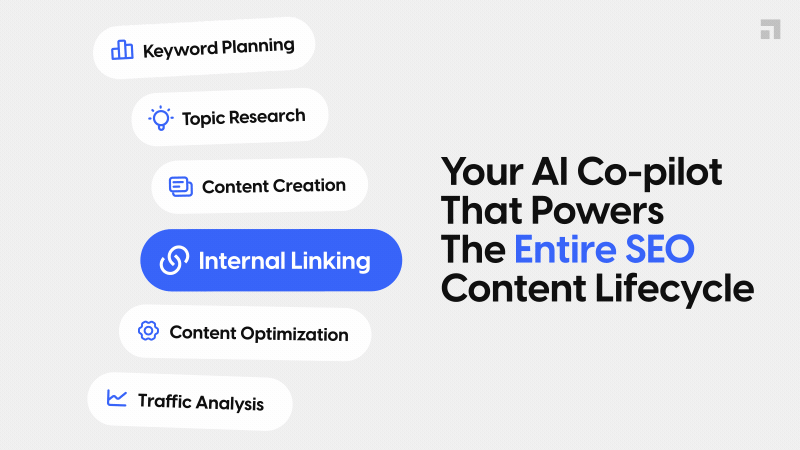 Keyword Planning

Topic Research

Content Creation

Internal Linking

Content Optimization

Traffic Analysis

Your AI Co-pilot That Powers The Entire SEO Content Lifecycle